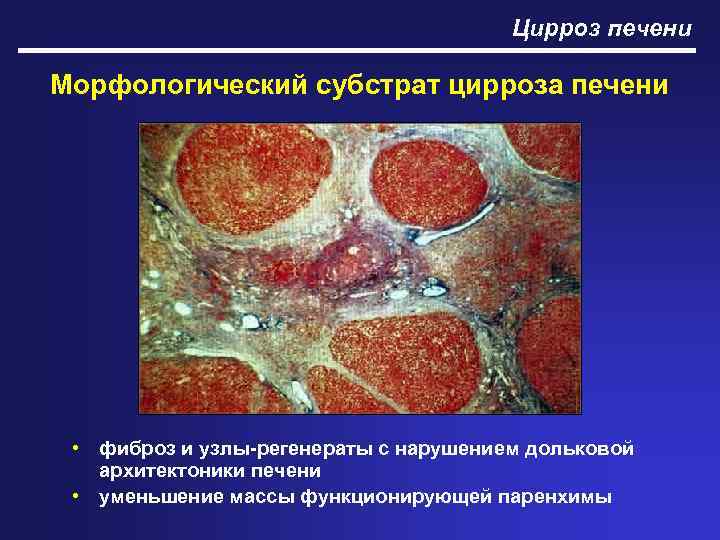 Цирроз печени

Морфологический субстрат цирроза печени

• фиброз и узлы-регенераты с нарушением дольковой архитектоники печени
• уменьшение массы функционирующей паренхимы